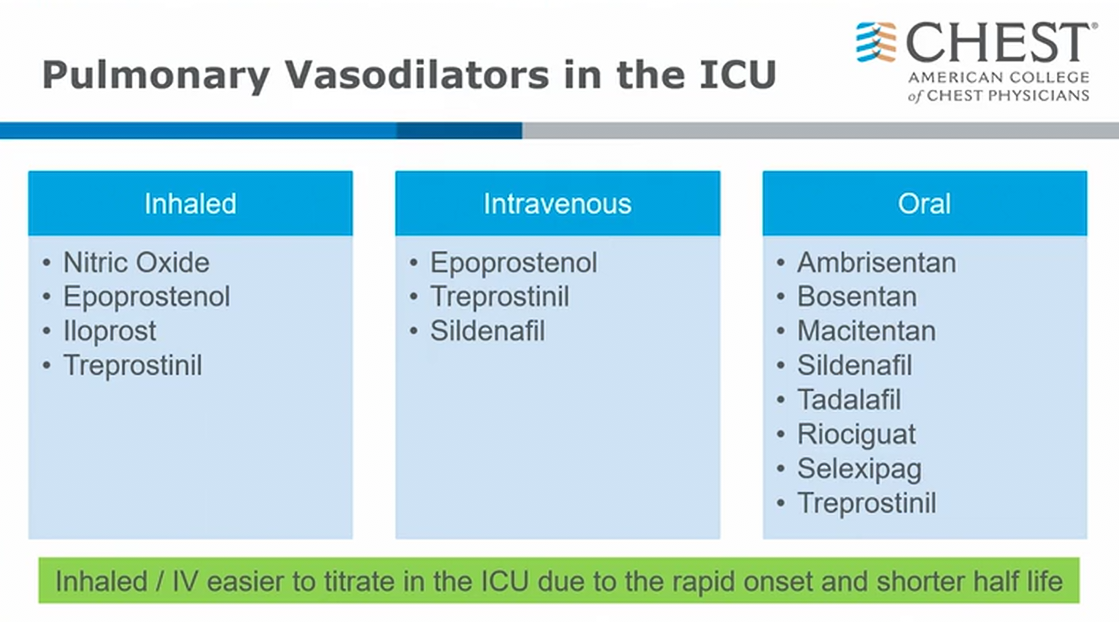 Pulmonary Vasodilators in the ICU

CHEST®
AMERICAN COLLEGE of CHEST PHYSICIANS

Inhaled
• Nitric Oxide
• Epoprostenol
• Iloprost
• Treprostinil

Intravenous
• Epoprostenol
• Treprostinil
• Sildenafil

Oral
• Ambrisentan
• Bosentan
• Macitentan
• Sildenafil
• Tadalafil
• Riociguat
• Selexipag
• Treprostinil

Inhaled / IV easier to titrate in the ICU due to the rapid onset and shorter half life